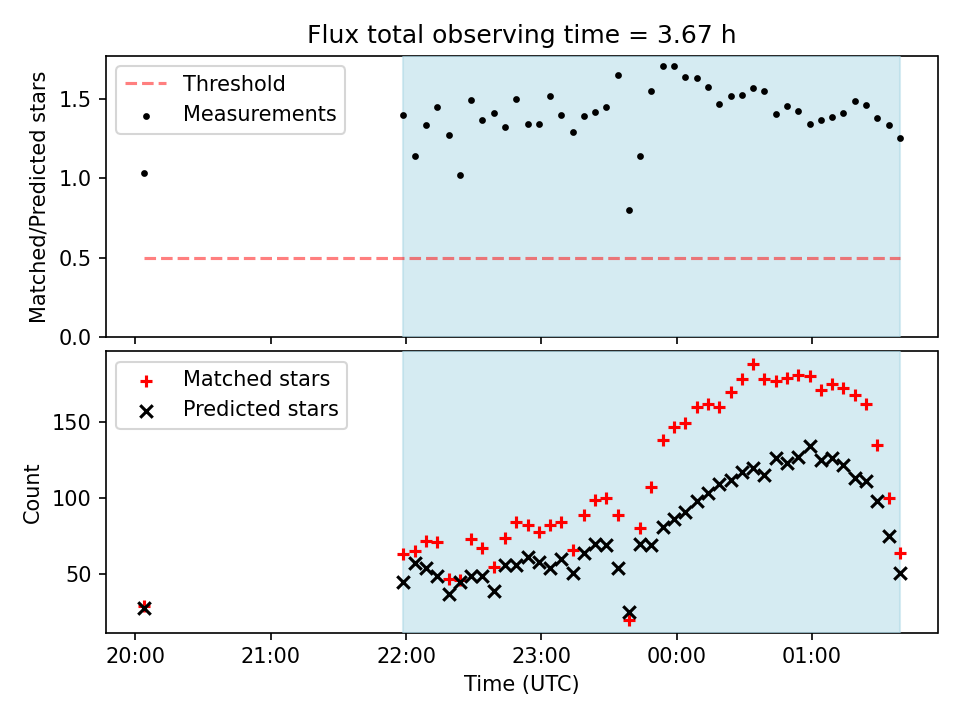 Flux total observing time = 3.67 h

Threshold
Measurements

Matched/Predicted stars

1.5
1.0
0.5
0.0

Matched stars
Predicted stars

Count

150
100
50

20:00
21:00
22:00
23:00
00:00
01:00

Time (UTC)